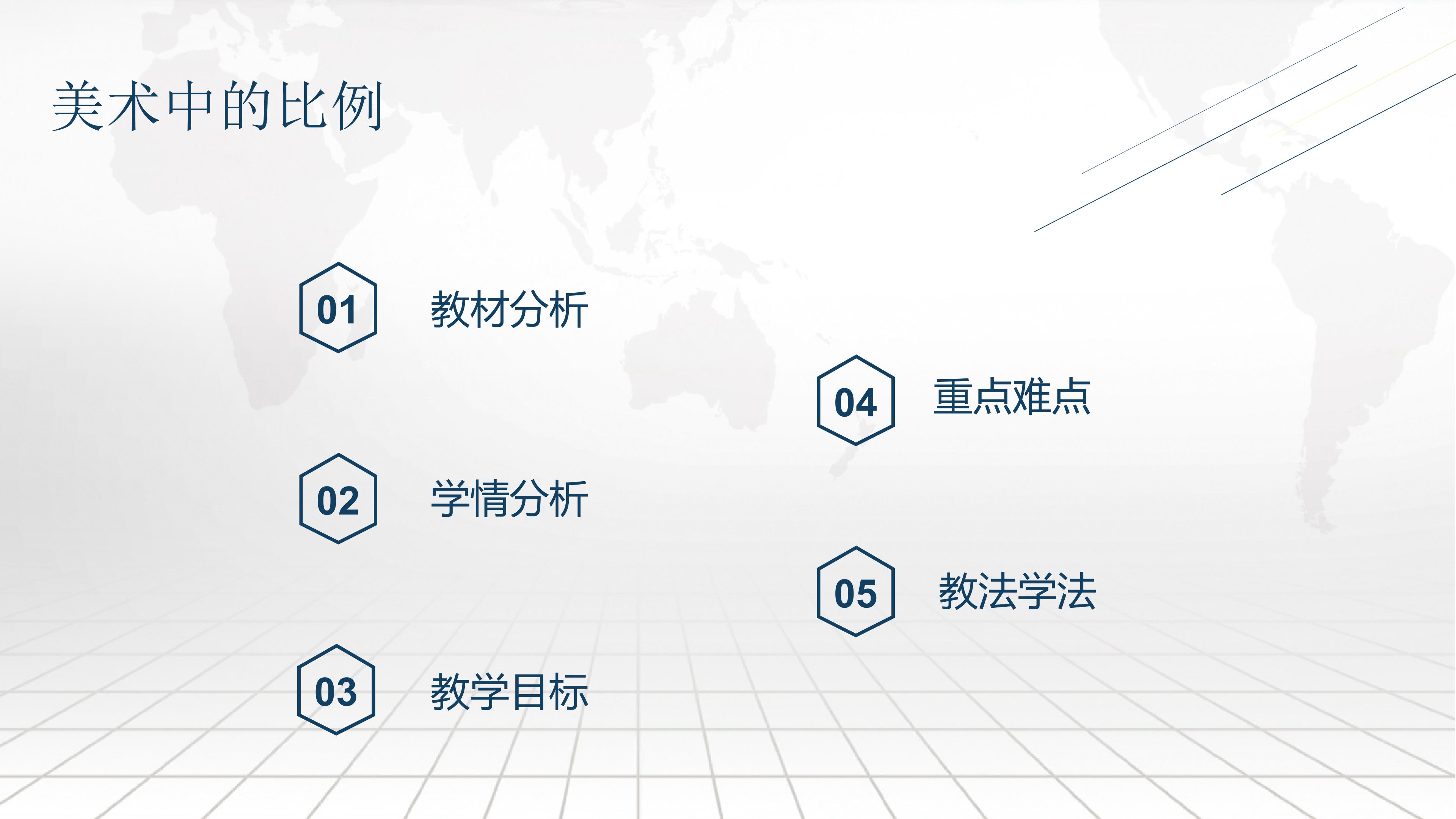 美术中的比例

01 教材分析

02 学情分析

03 教学目标

04 重点难点

05 教法学法